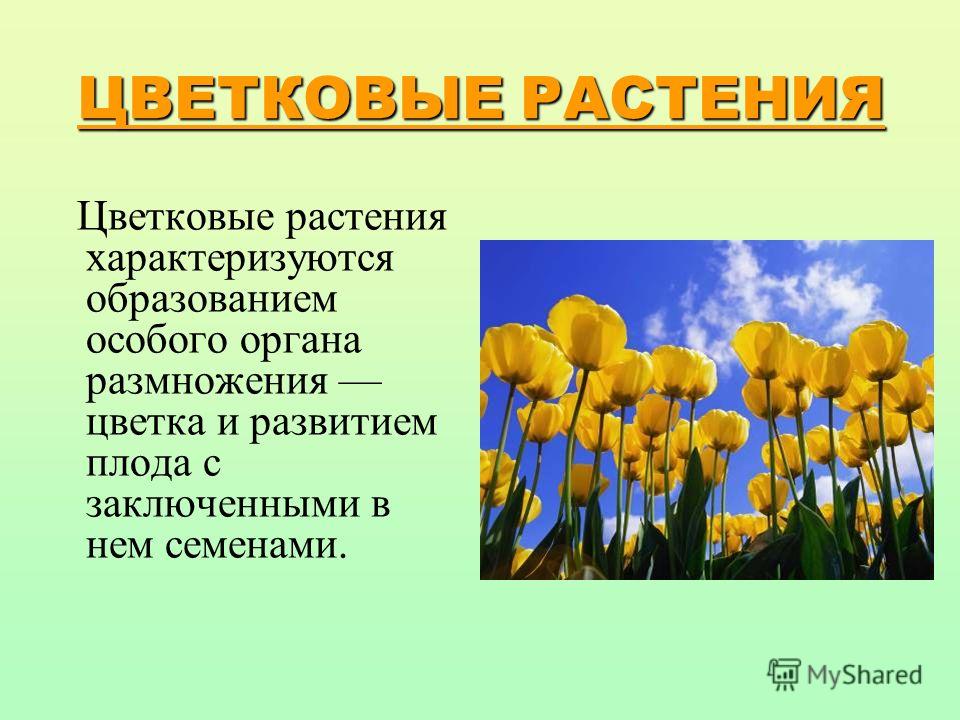 ЦВЕТКОВЫЕ РАСТЕНИЯ

Цветковые растения характеризуются образованием особого органа размножения — цветка и развитием плода с заключенными в нем семенами.

MyShared